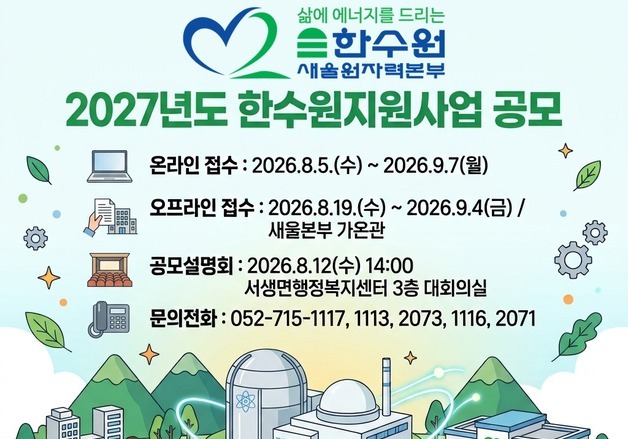 삶에 에너지를 드리는
한수원
새울원자력본부

2027년도 한수원지원사업 공모

온라인 접수 : 2026.8.5.(수) ~ 2026.9.7(월)

오프라인 접수 : 2026.8.19.(수) ~ 2026.9.4(금) / 새울본부 가온관

공모설명회 : 2026.8.12(수) 14:00 서생면행정복지센터 3층 대회의실

문의전화 : 052-715-1117, 1113, 2073, 1116, 2071